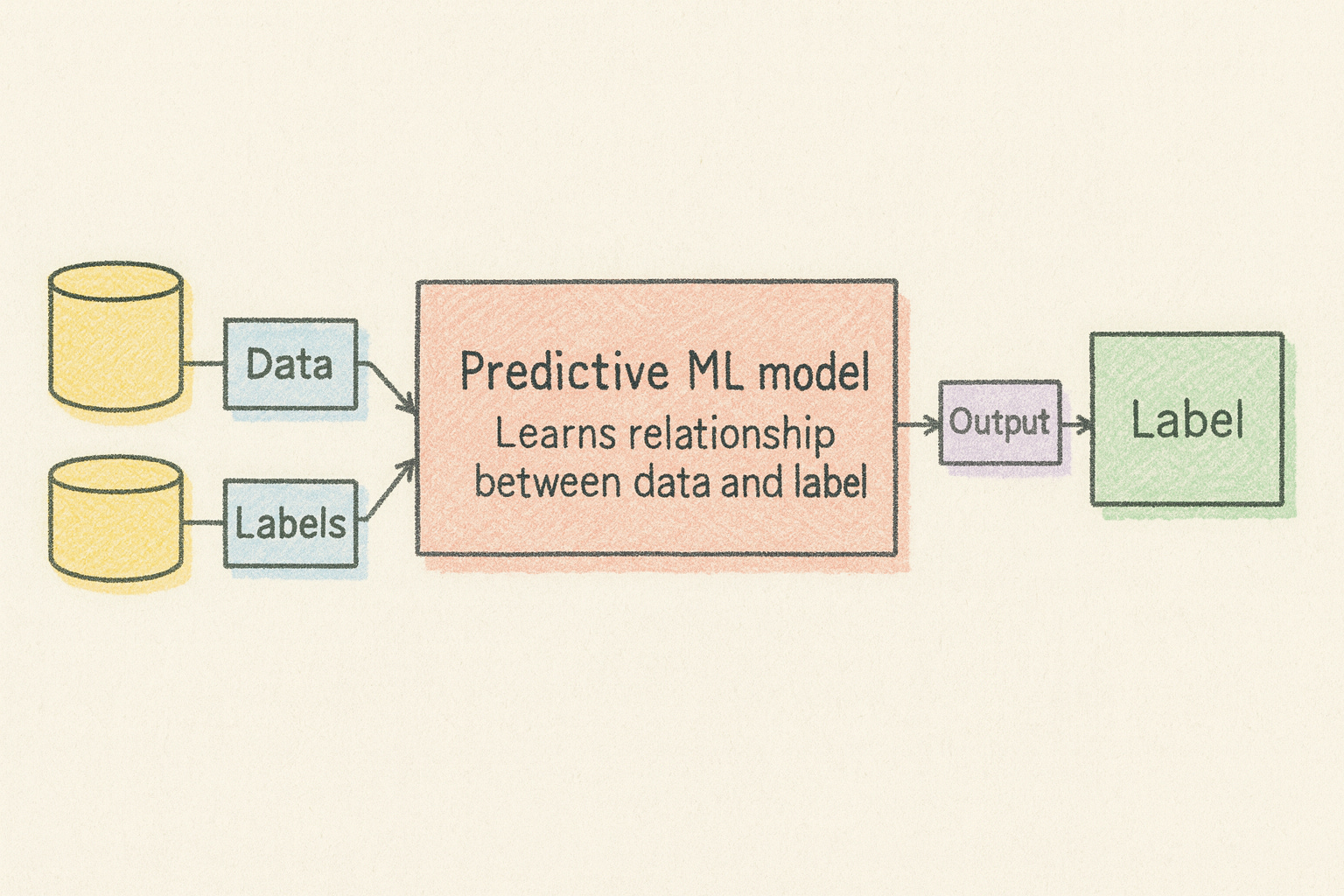 Data

Labels

Predictive ML model
Learns relationship between data and label

Output

Label